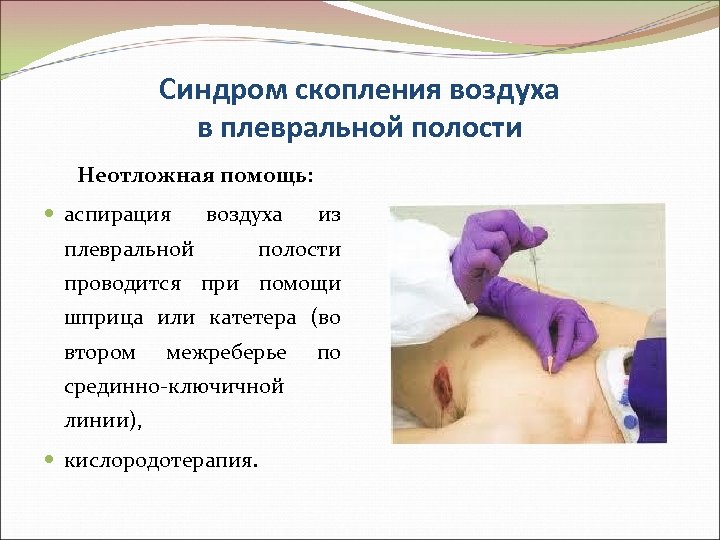 Синдром скопления воздуха в плевральной полости

Неотложная помощь:

аспирация воздуха из плевральной полости проводится при помощи шприца или катетера (во втором межреберье по срединно-ключичной линии),

кислородотерапия.